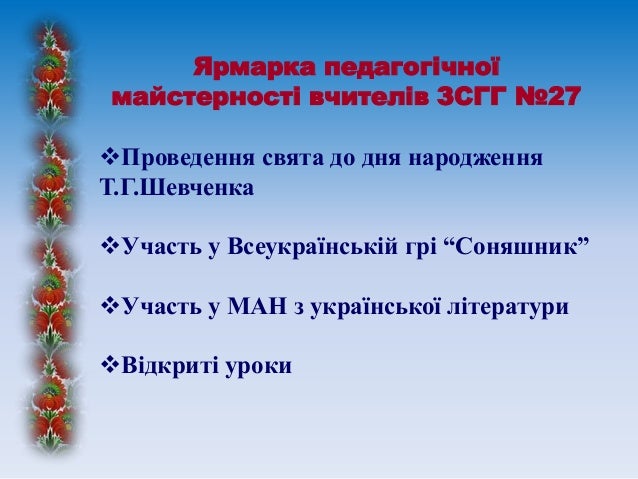 Ярмарка педагогічної майстерності вчителів ЗСГГ №27

❖Проведення свята до дня народження Т.Г.Шевченка

❖Участь у Всеукраїнській грі “Соняшник”

❖Участь у МАН з української літератури

❖Відкриті уроки